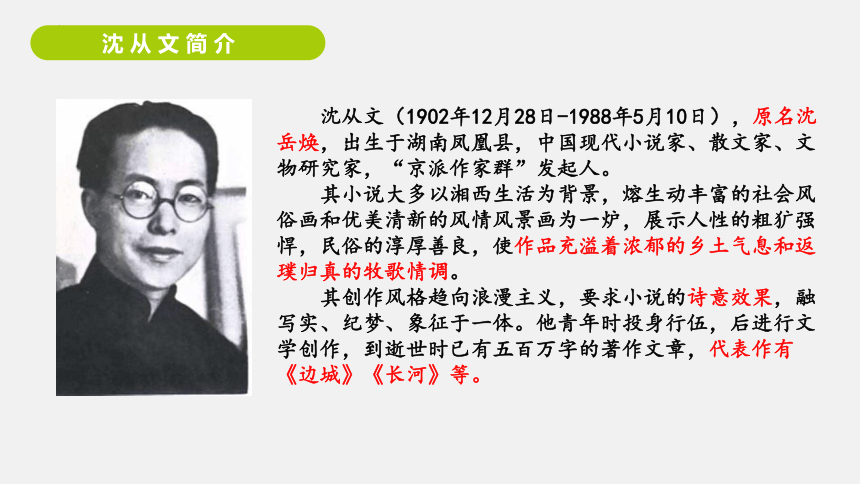 沈从文简介

沈从文（1902年12月28日-1988年5月10日），原名沈岳焕，出生于湖南凤凰县，中国现代小说家、散文家、文物研究家，“京派作家群”发起人。

其小说大多以湘西生活为背景，熔生动丰富的社会风俗画和优美清新的风情风景画为一炉，展示人性的粗犷强悍，民俗的淳厚善良，使作品充溢着浓郁的乡土气息和返璞归真的牧歌情调。

其创作风格趋向浪漫主义，要求小说的诗意效果，融写实、纪梦、象征于一体。他青年时投身行伍，后进行文学创作，到逝世时已有五百万字的著作文章，代表作有《边城》《长河》等。